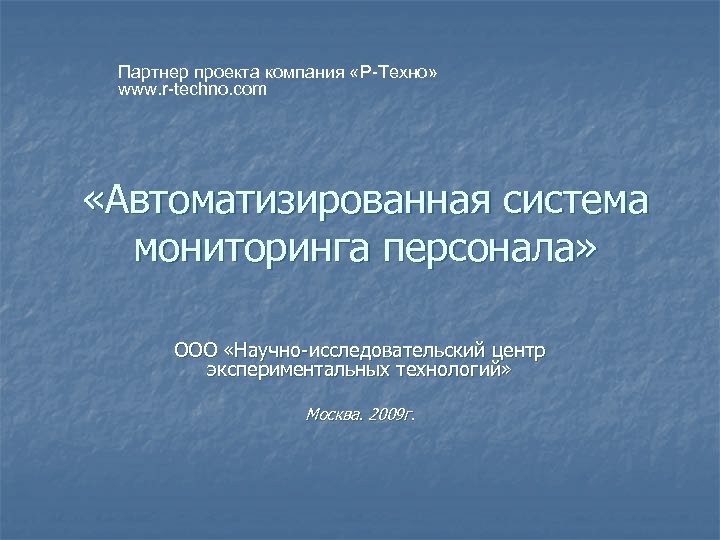 Партнер проекта компания «Р-Техно»
www.r-techno.com

«Автоматизированная система мониторинга персонала»

ООО «Научно-исследовательский центр экспериментальных технологий»

Москва. 2009г.